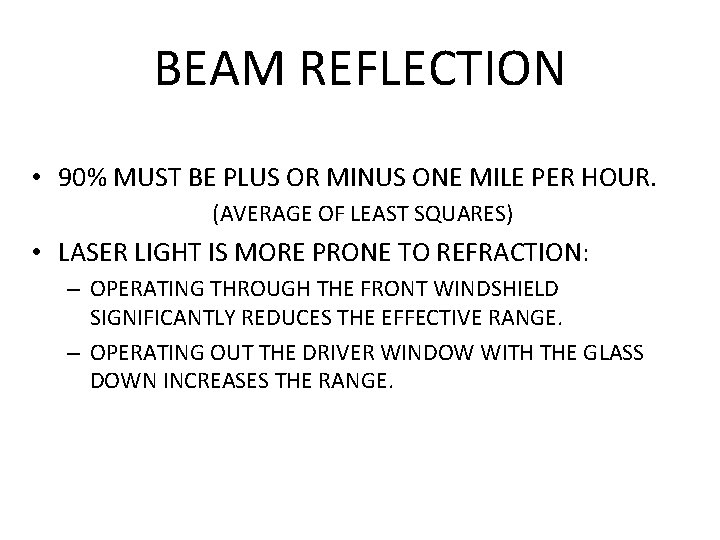 BEAM REFLECTION

• 90% MUST BE PLUS OR MINUS ONE MILE PER HOUR.

(AVERAGE OF LEAST SQUARES)

• LASER LIGHT IS MORE PRONE TO REFRACTION:

– OPERATING THROUGH THE FRONT WINDSHIELD SIGNIFICANTLY REDUCES THE EFFECTIVE RANGE.

– OPERATING OUT THE DRIVER WINDOW WITH THE GLASS DOWN INCREASES THE RANGE.